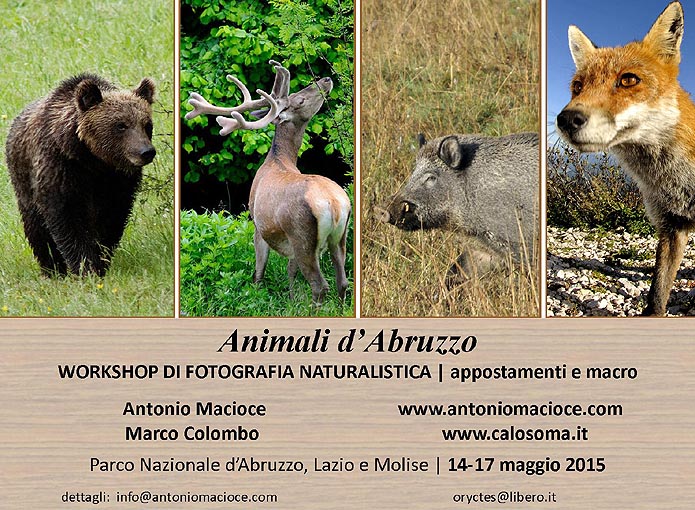 Animali d'Abruzzo

WORKSHOP DI FOTOGRAFIA NATURALISTICA | appostamenti e macro

Antonio Macioce
Marco Colombo

www.antoniomacioce.com
www.calosoma.it

Parco Nazionale d'Abruzzo, Lazio e Molise | 14-17 maggio 2015

dettagli: info@antoniomacioce.com

oryctes@libero.it